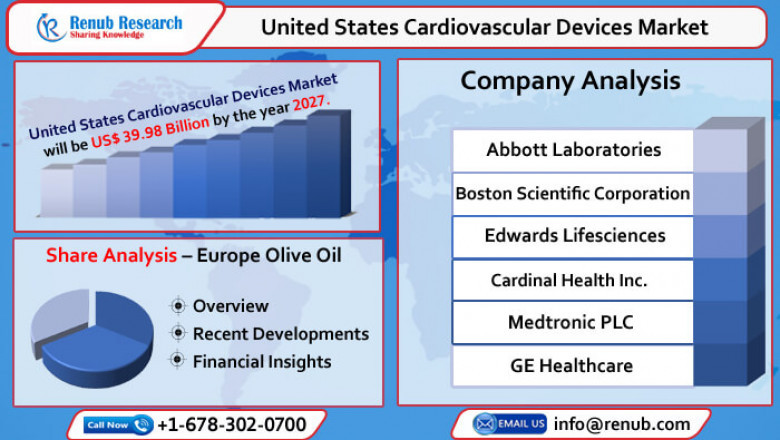 Renub Research
Sharing Knowledge

United States Cardiovascular Devices Market

United States Cardiovascular Devices Market will be US$ 39.98 Billion by the year 2027.

Share Analysis – Europe Olive Oil

Overview
Recent Developments
Financial Insights

Company Analysis

Abbott Laboratories
Boston Scientific Corporation
Edwards Lifesciences
Cardinal Health Inc.
Medtronic PLC
GE Healthcare

Call Now +1-678-302-0700

EMAIL US info@renub.com